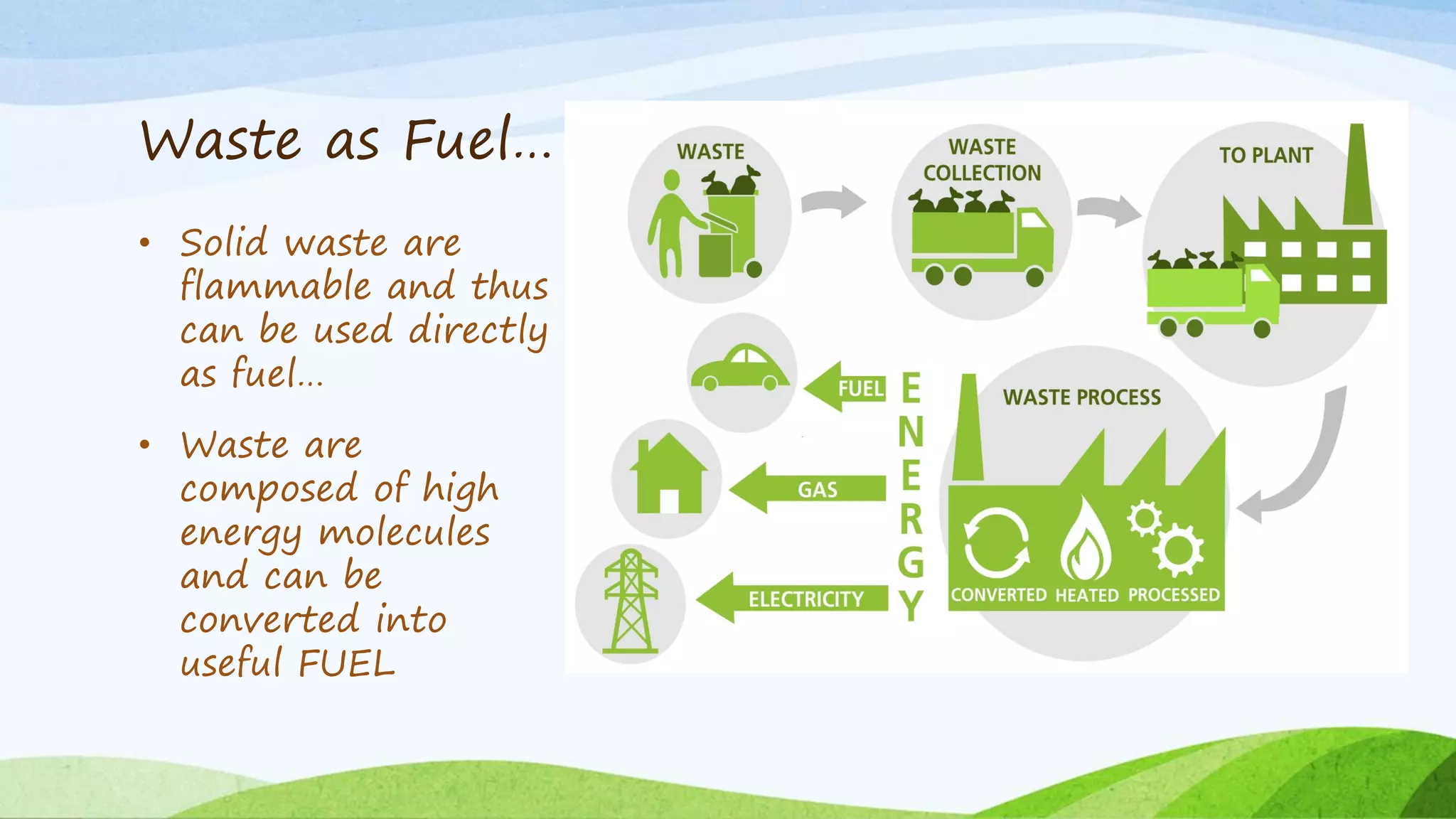 Waste as Fuel…

• Solid waste are flammable and thus can be used directly as fuel…

• Waste are composed of high energy molecules and can be converted into useful FUEL

WASTE

WASTE COLLECTION

TO PLANT

WASTE PROCESS

CONVERTED HEATED PROCESSED

ENERGY

FUEL

GAS

ELECTRICITY